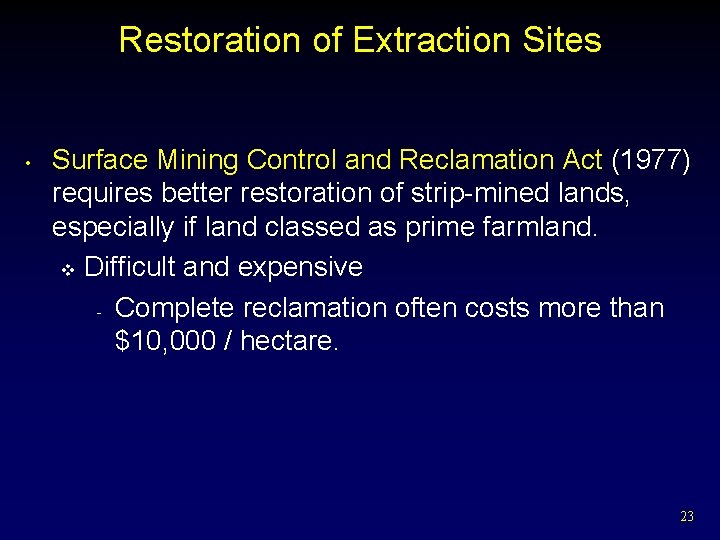 Restoration of Extraction Sites

• Surface Mining Control and Reclamation Act (1977) requires better restoration of strip-mined lands, especially if land classed as prime farmland.

❖ Difficult and expensive

- Complete reclamation often costs more than \$10,000 / hectare.

23